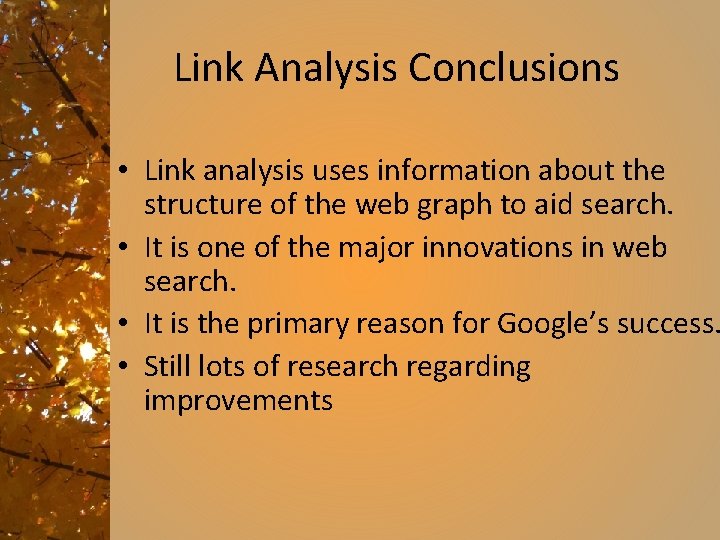 Link Analysis Conclusions

• Link analysis uses information about the structure of the web graph to aid search.
• It is one of the major innovations in web search.
• It is the primary reason for Google's success.
• Still lots of research regarding improvements